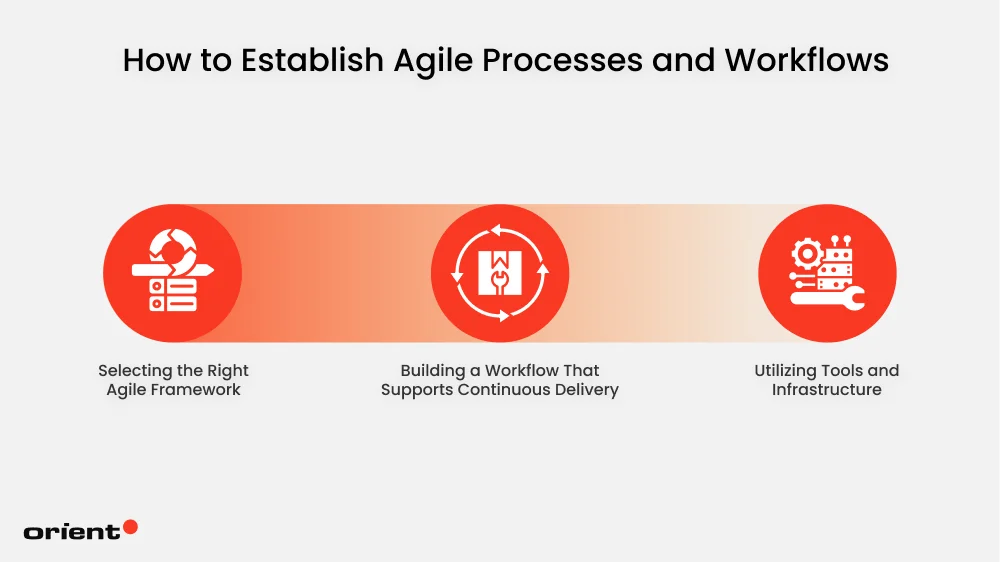 How to Establish Agile Processes and Workflows

Selecting the Right Agile Framework

Building a Workflow That Supports Continuous Delivery

Utilizing Tools and Infrastructure

orient